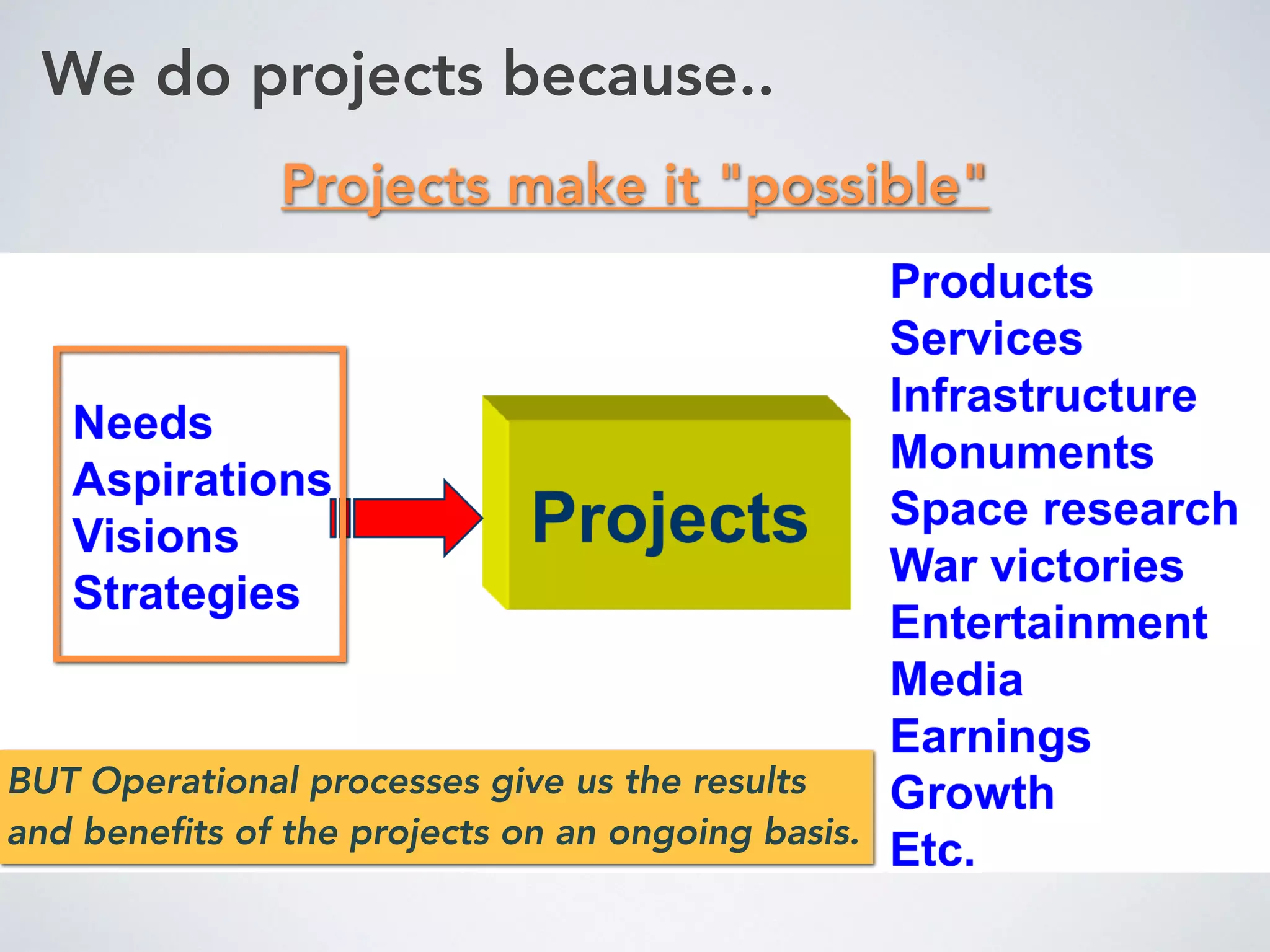 We do projects because..

Projects make it "possible"

Needs
Aspirations
Visions
Strategies

Projects

Products
Services
Infrastructure
Monuments
Space research
War victories
Entertainment
Media
Earnings
Growth
Etc.

BUT Operational processes give us the results and benefits of the projects on an ongoing basis.